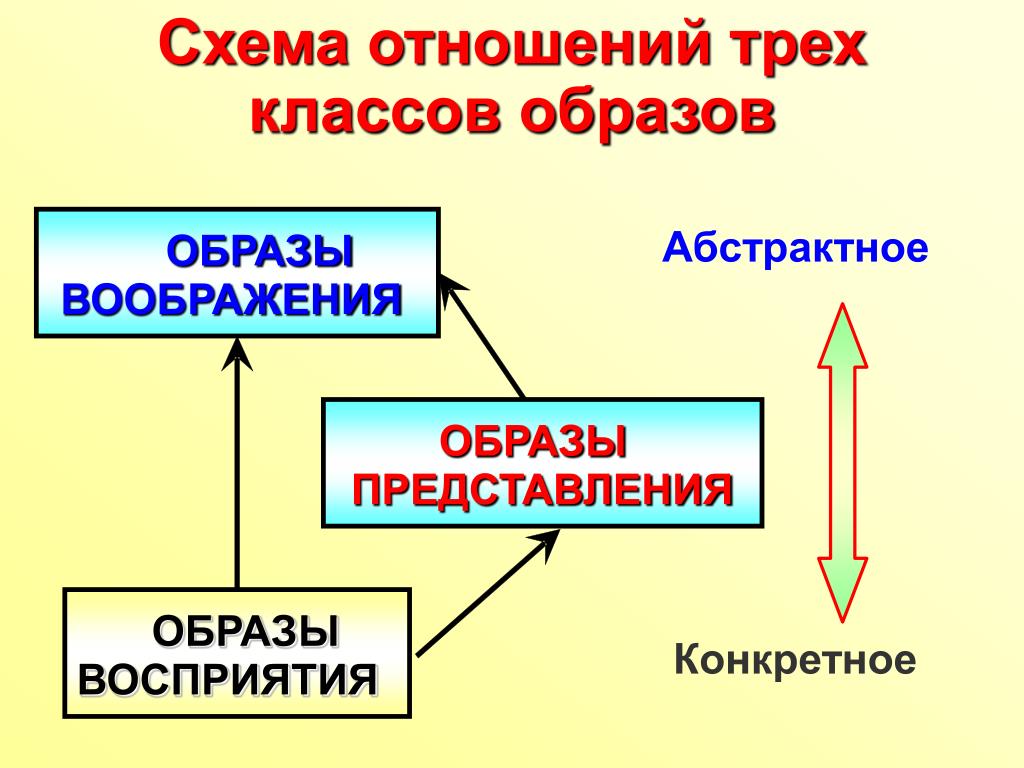 Схема отношений трех классов образов

ОБРАЗЫ ВООБРАЖЕНИЯ

Абстрактное

ОБРАЗЫ ПРЕДСТАВЛЕНИЯ

ОБРАЗЫ ВОСПРИЯТИЯ

Конкретное